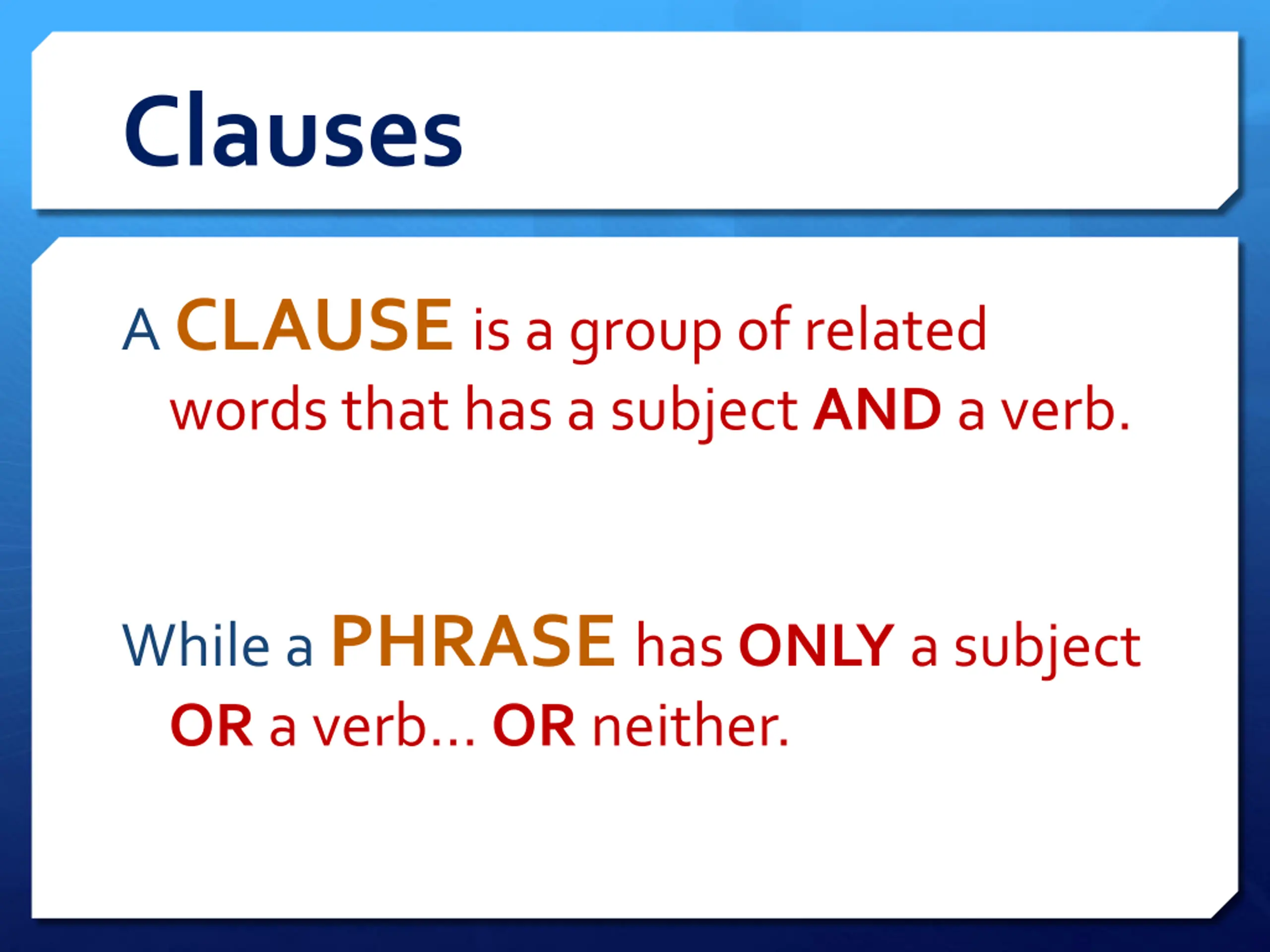 Clauses

A CLAUSE is a group of related words that has a subject AND a verb.

While a PHRASE has ONLY a subject OR a verb… OR neither.